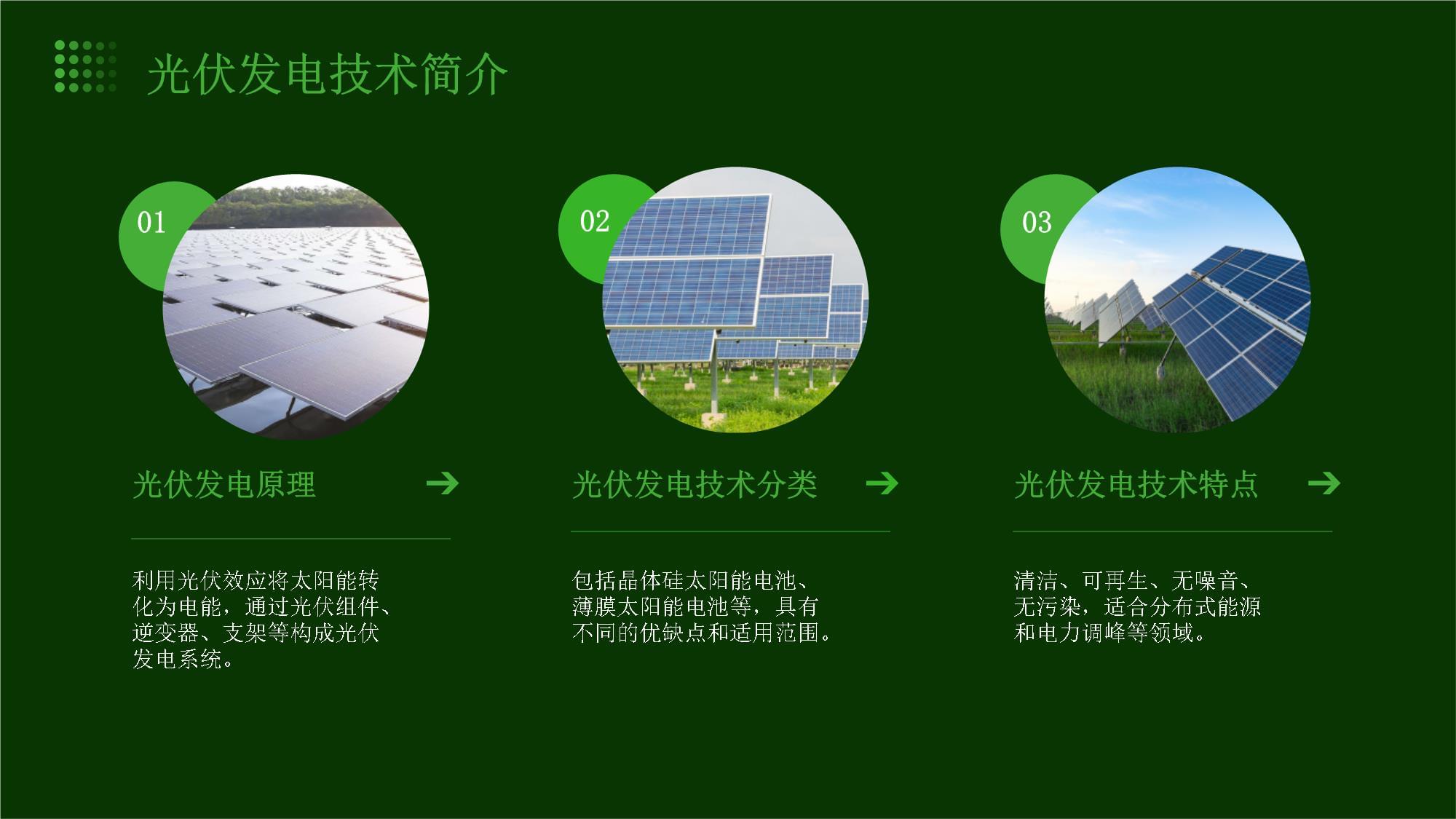 光伏发电技术简介

01

光伏发电原理

利用光伏效应将太阳能转化为电能，通过光伏组件、逆变器、支架等构成光伏发电系统。

02

光伏发电技术分类

包括晶体硅太阳能电池、薄膜太阳能电池等，具有不同的优缺点和适用范围。

03

光伏发电技术特点

清洁、可再生、无噪音、无污染，适合分布式能源和电力调峰等领域。